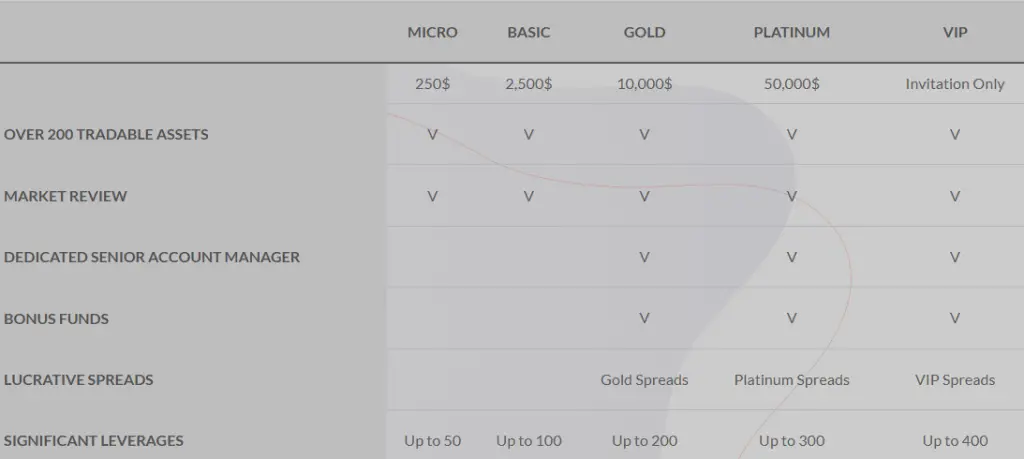 | | MICRO | BASIC | GOLD | PLATINUM | VIP |
|---|---|---|---|---|---|
| | 250$ | 2,500$ | 10,000$ | 50,000$ | Invitation Only |
| OVER 200 TRADABLE ASSETS | V | V | V | V | V |
| MARKET REVIEW | V | V | V | V | V |
| DEDICATED SENIOR ACCOUNT MANAGER | | | V | V | V |
| BONUS FUNDS | | | V | V | V |
| LUCRATIVE SPREADS | | | Gold Spreads | Platinum Spreads | VIP Spreads |
| SIGNIFICANT LEVERAGES | Up to 50 | Up to 100 | Up to 200 | Up to 300 | Up to 400 |